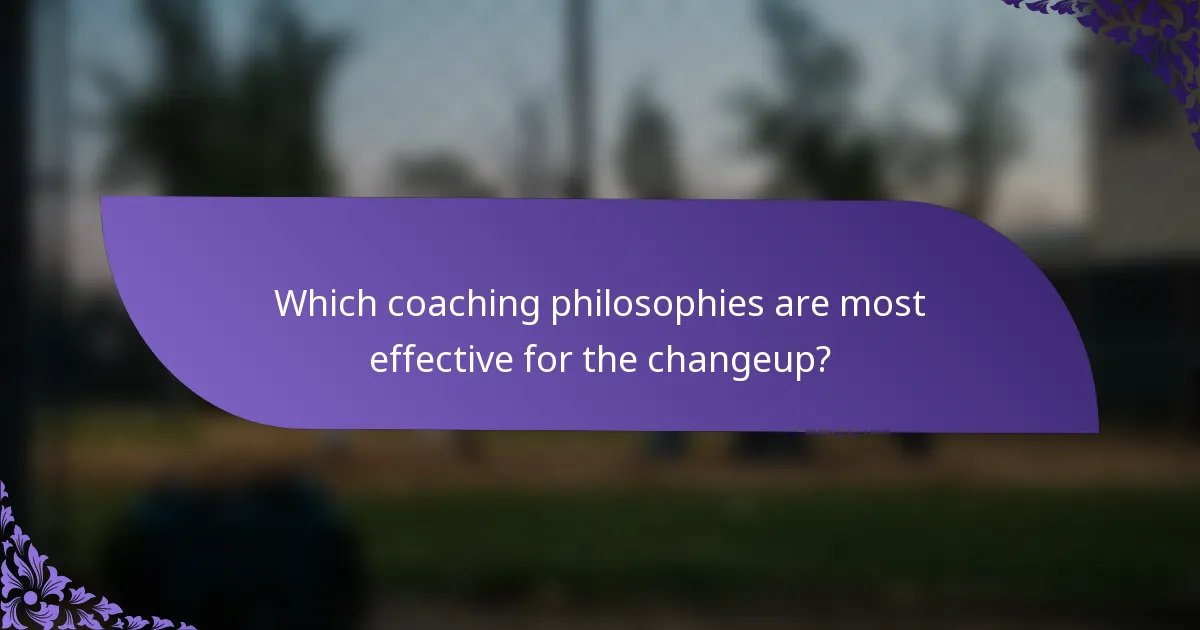 Which coaching philosophies are most effective for the changeup?